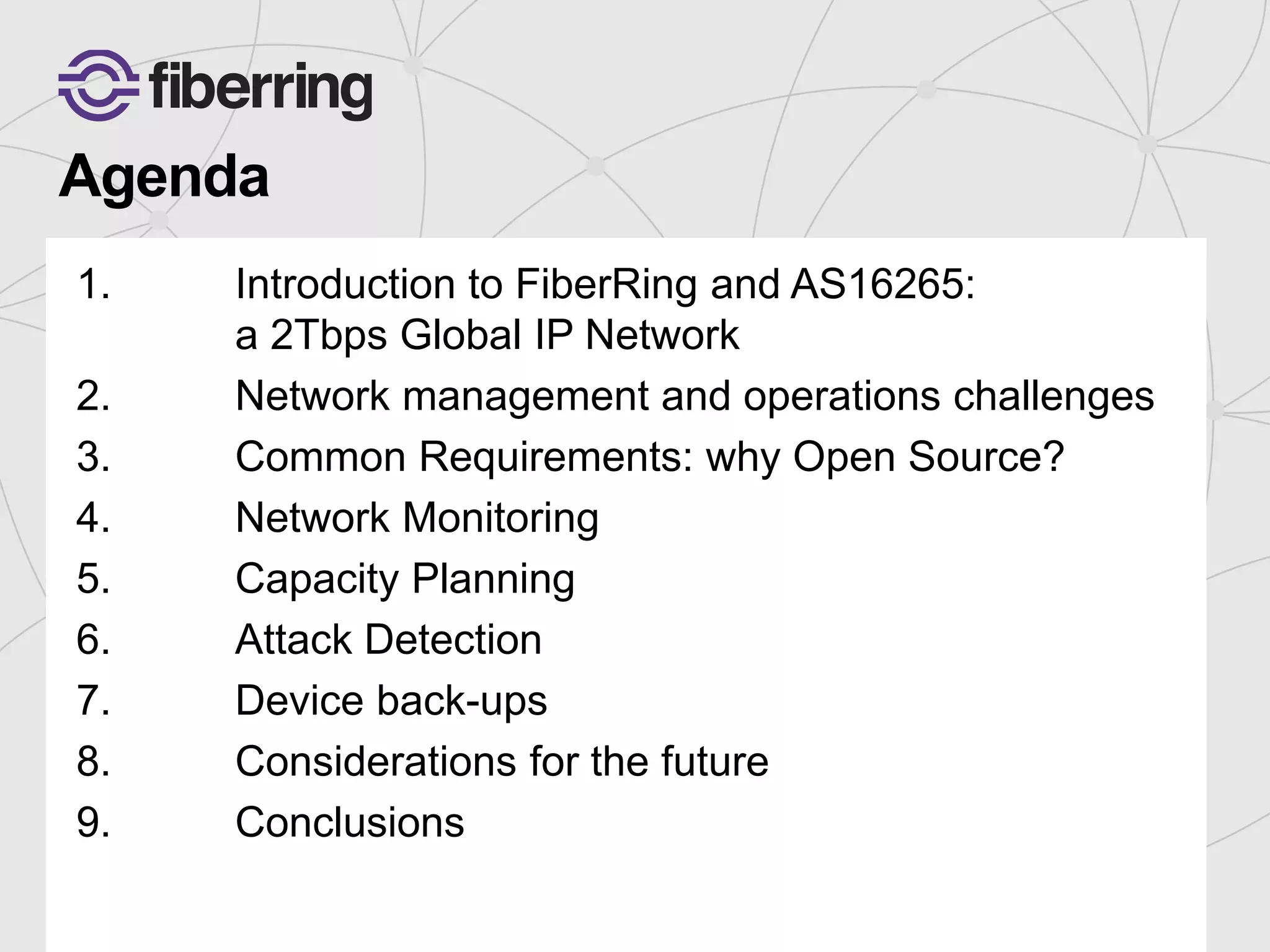 fiberring

Agenda

1. Introduction to FiberRing and AS16265: a 2Tbps Global IP Network
2. Network management and operations challenges
3. Common Requirements: why Open Source?
4. Network Monitoring
5. Capacity Planning
6. Attack Detection
7. Device back-ups
8. Considerations for the future
9. Conclusions